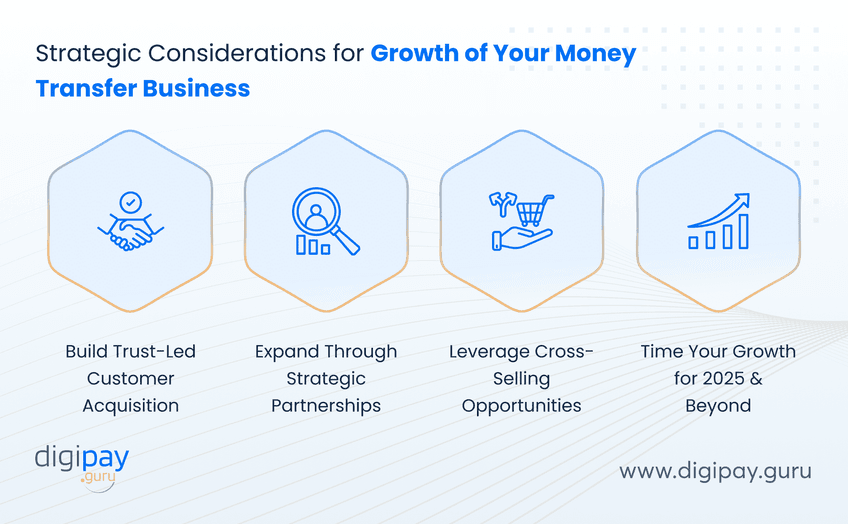 Strategic Considerations for Growth of Your Money Transfer Business

Build Trust-Led Customer Acquisition

Expand Through Strategic Partnerships

Leverage Cross-Selling Opportunities

Time Your Growth for 2025 & Beyond

digipay .guru

www.digipay.guru